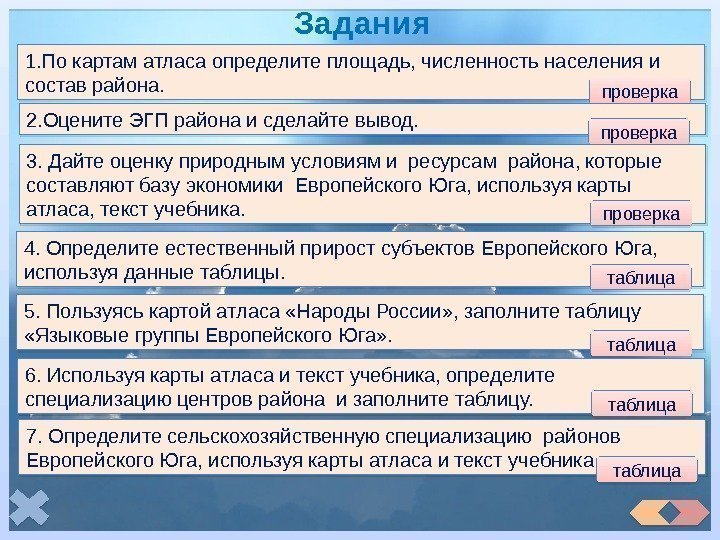 Задания

1.По картам атласа определите площадь, численность населения и состав района.

проверка

2.Оцените ЭГП района и сделайте вывод.

проверка

3. Дайте оценку природным условиям и ресурсам района, которые составляют базу экономики Европейского Юга, используя карты атласа, текст учебника.

проверка

4. Определите естественный прирост субъектов Европейского Юга, используя данные таблицы.

таблица

5. Пользуясь картой атласа «Народы России», заполните таблицу «Языковые группы Европейского Юга».

таблица

6. Используя карты атласа и текст учебника, определите специализацию центров района и заполните таблицу.

таблица

7. Определите сельскохозяйственную специализацию районов Европейского Юга, используя карты атласа и текст учебника

таблица